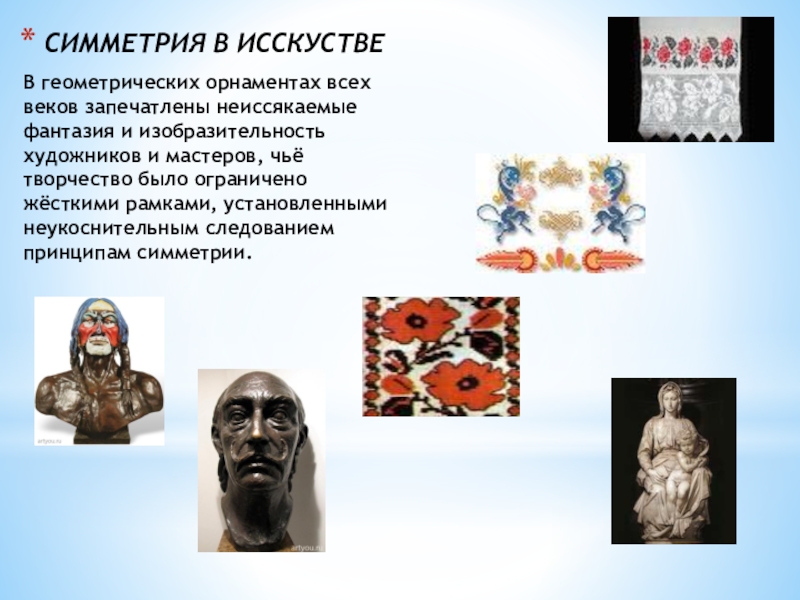 * СИММЕТРИЯ В ИССКУСТВЕ

В геометрических орнаментах всех веков запечатлены неиссякаемые фантазия и изобразительность художников и мастеров, чьё творчество было ограничено жёсткими рамками, установленными неукоснительным следованием принципам симметрии.

artyou.ru

artyou.ru